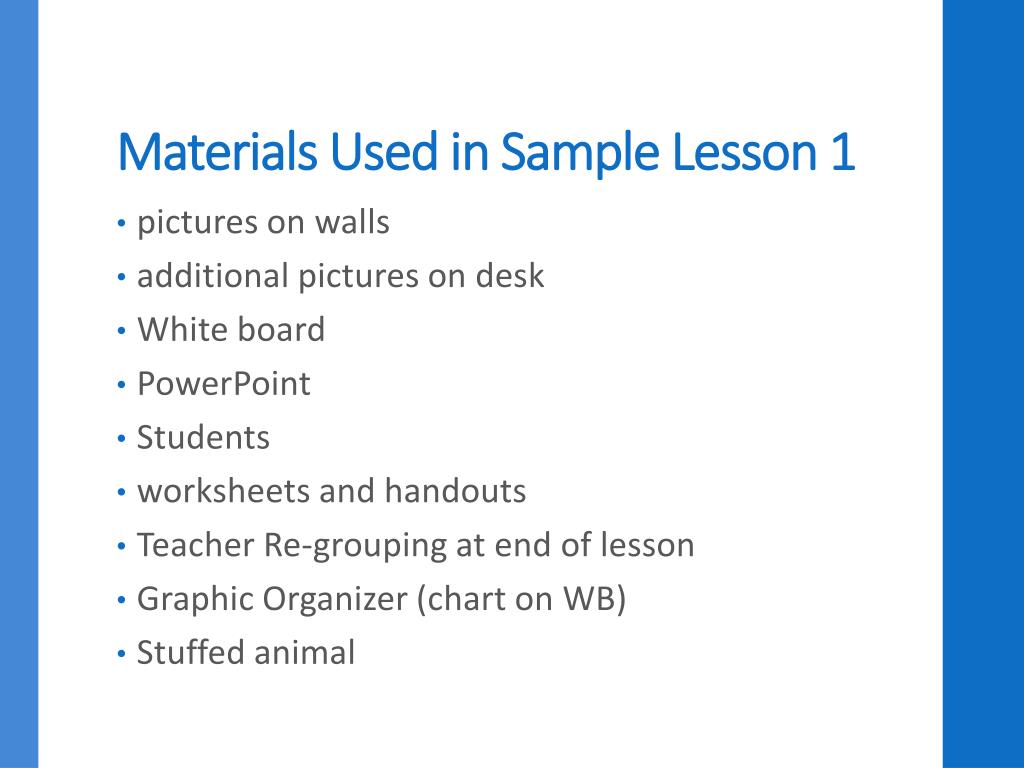 Materials Used in Sample Lesson 1

• pictures on walls
• additional pictures on desk
• White board
• PowerPoint
• Students
• worksheets and handouts
• Teacher Re-grouping at end of lesson
• Graphic Organizer (chart on WB)
• Stuffed animal